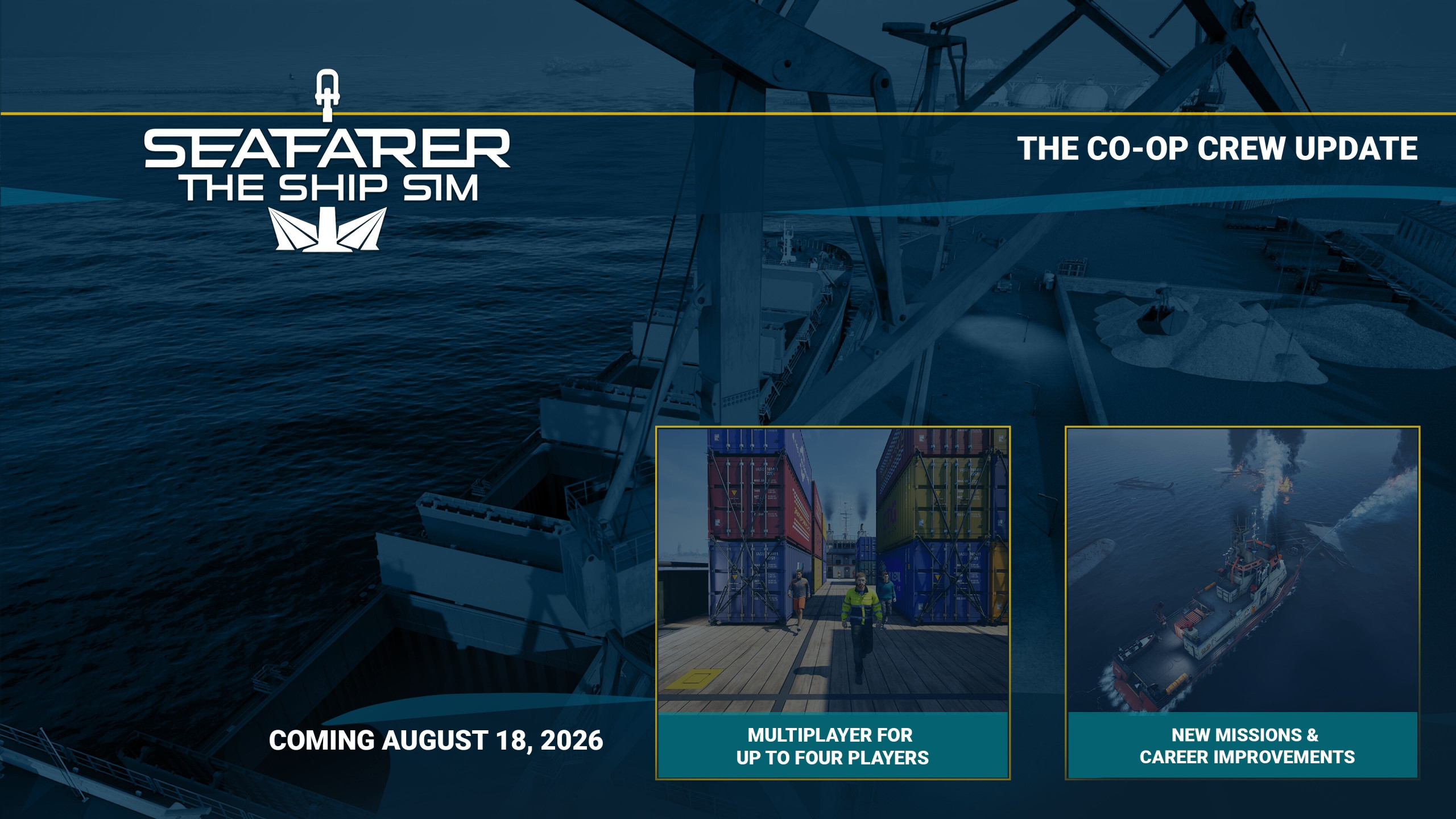 SEAFARER
THE SHIP SIM

THE CO-OP CREW UPDATE

COMING AUGUST 18, 2026

MULTIPLAYER FOR
UP TO FOUR PLAYERS

NEW MISSIONS &
CAREER IMPROVEMENTS